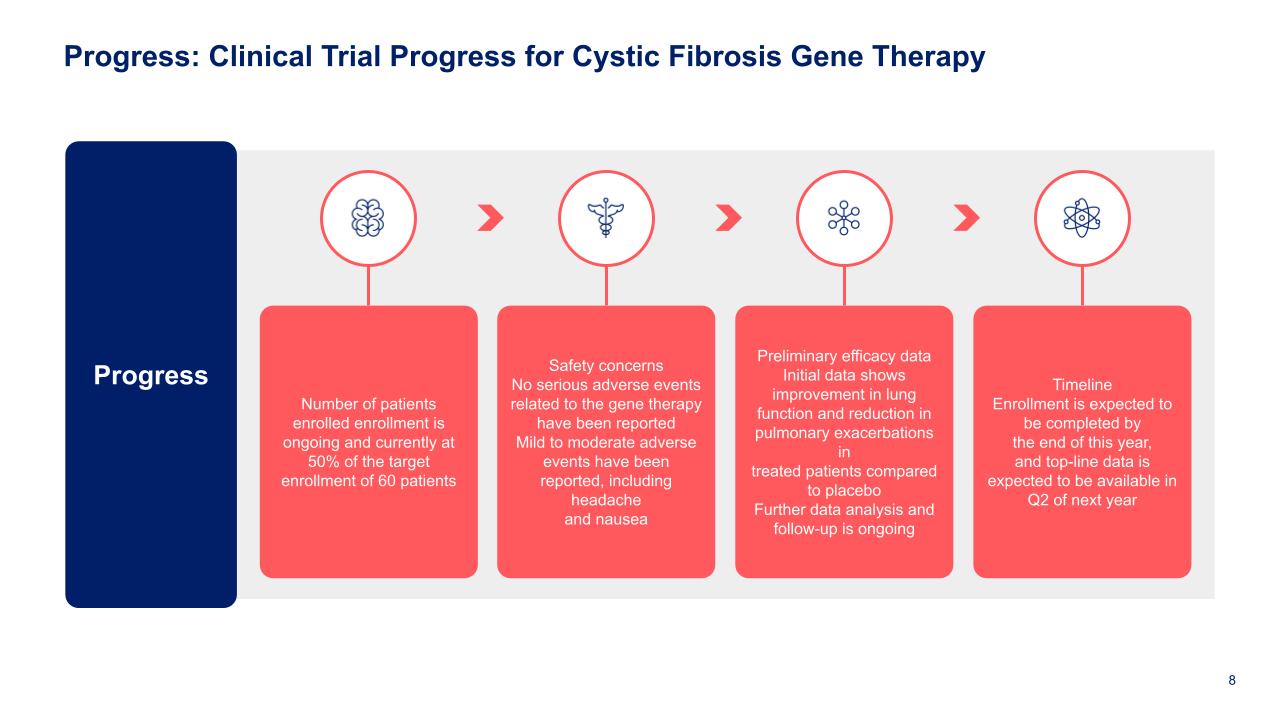 Progress: Clinical Trial Progress for Cystic Fibrosis Gene Therapy

Progress

Number of patients enrolled enrollment is ongoing and currently at 50% of the target enrollment of 60 patients

Safety concerns
No serious adverse events related to the gene therapy have been reported
Mild to moderate adverse events have been reported, including headache and nausea

Preliminary efficacy data
Initial data shows improvement in lung function and reduction in pulmonary exacerbations in
treated patients compared to placebo
Further data analysis and follow-up is ongoing

Timeline
Enrollment is expected to be completed by
the end of this year,
and top-line data is expected to be available in Q2 of next year

8